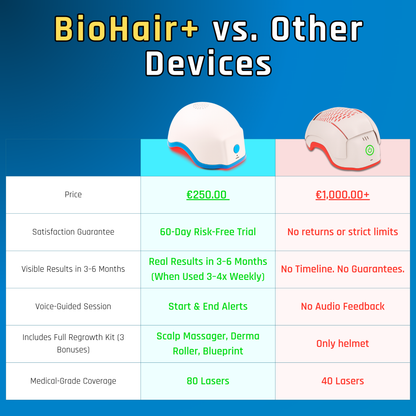 BioHair+ vs. Other Devices

| | | |
|---|---|---|
| Price | €250.00 | €1,000.00+ |
| Satisfaction Guarantee | 60-Day Risk-Free Trial | No returns or strict limits |
| Visible Results in 3-6 Months | Real Results in 3-6 Months (When Used 3-4x Weekly) | No Timeline. No Guarantees. |
| Voice-Guided Session | Start & End Alerts | No Audio Feedback |
| Includes Full Regrowth Kit (3 Bonuses) | Scalp Massager, Derma Roller, Blueprint | Only helmet |
| Medical-Grade Coverage | 80 Lasers | 40 Lasers |